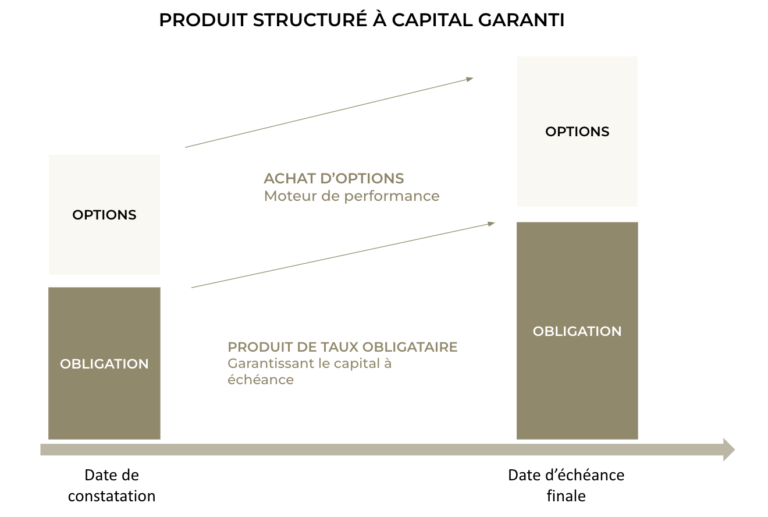 PRODUIT STRUCTURÉ À CAPITAL GARANTI

OPTIONS

OBLIGATION

ACHAT D'OPTIONS
Moteur de performance

PRODUIT DE TAUX OBLIGATAIRE
Garantissant le capital à échéance

OPTIONS

OBLIGATION

Date de constatation

Date d'échéance finale